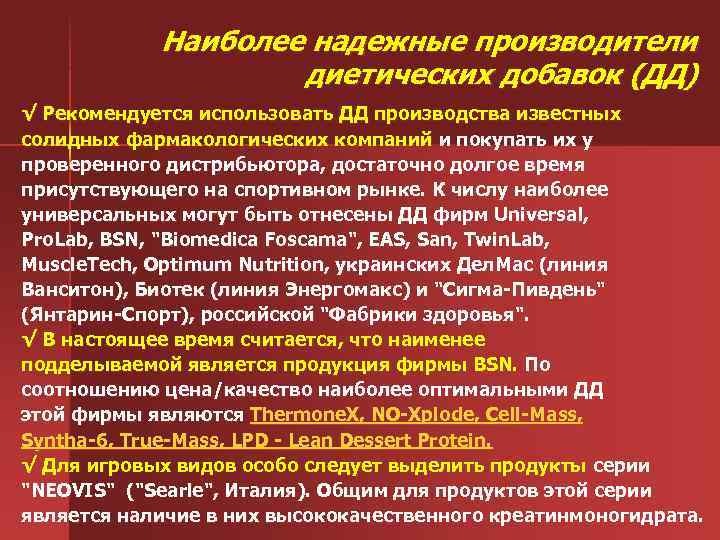 Наиболее надежные производители диетических добавок (ДД)

√ Рекомендуется использовать ДД производства известных солидных фармакологических компаний и покупать их у проверенного дистрибьютора, достаточно долгое время присутствующего на спортивном рынке. К числу наиболее универсальных могут быть отнесены ДД фирм Universal, ProLab, BSN, "Biomedica Foscama", EAS, San, TwinLab, MuscleTech, Optimum Nutrition, украинских ДелМас (линия Ванситон), Биотек (линия Энергомакс) и "Сигма-Пивдень" (Янтарин-Спорт), российской "Фабрики здоровья".

√ В настоящее время считается, что наименее подделываемой является продукция фирмы BSN. По соотношению цена/качество наиболее оптимальными ДД этой фирмы являются ThermoneX, NO-Xplode, Cell-Mass, Syntha-6, True-Mass, LPD - Lean Dessert Protein.

√ Для игровых видов особо следует выделить продукты серии "NEOVIS" ("Searle", Италия). Общим для продуктов этой серии является наличие в них высококачественного креатинмоногидрата.